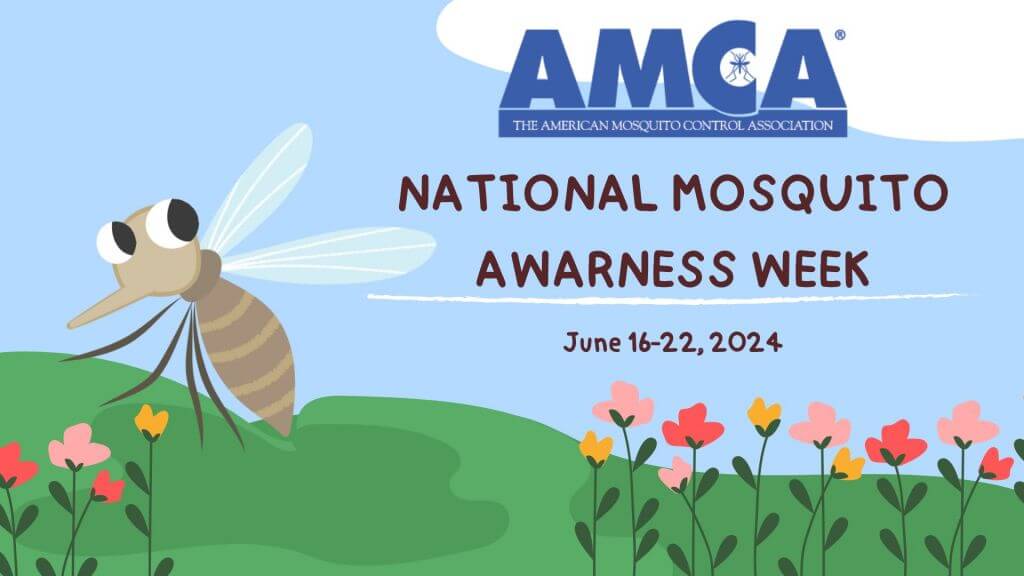 AMCA®
THE AMERICAN MOSQUITO CONTROL ASSOCIATION

NATIONAL MOSQUITO AWARNESS WEEK

June 16-22, 2024